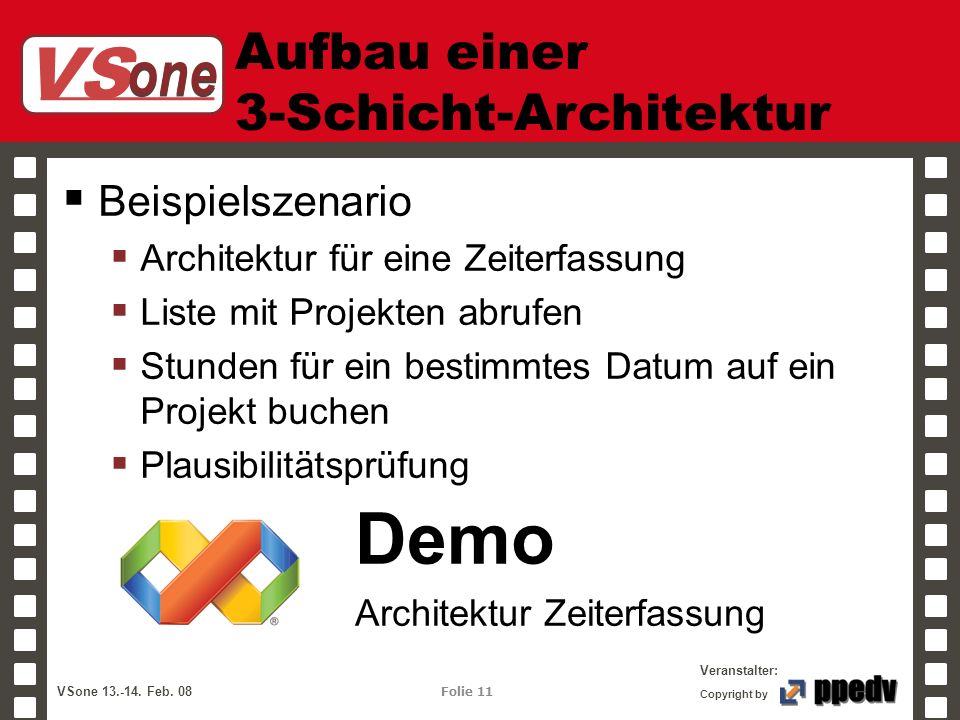 VSone

Aufbau einer 3-Schicht-Architektur

▪ Beispielszenario
▪ Architektur für eine Zeiterfassung
▪ Liste mit Projekten abrufen
▪ Stunden für ein bestimmtes Datum auf ein Projekt buchen
▪ Plausibilitätsprüfung

Demo

Architektur Zeiterfassung

VSone 13.-14. Feb. 08

Folie 11

Veranstalter:

Copyright by ppedv